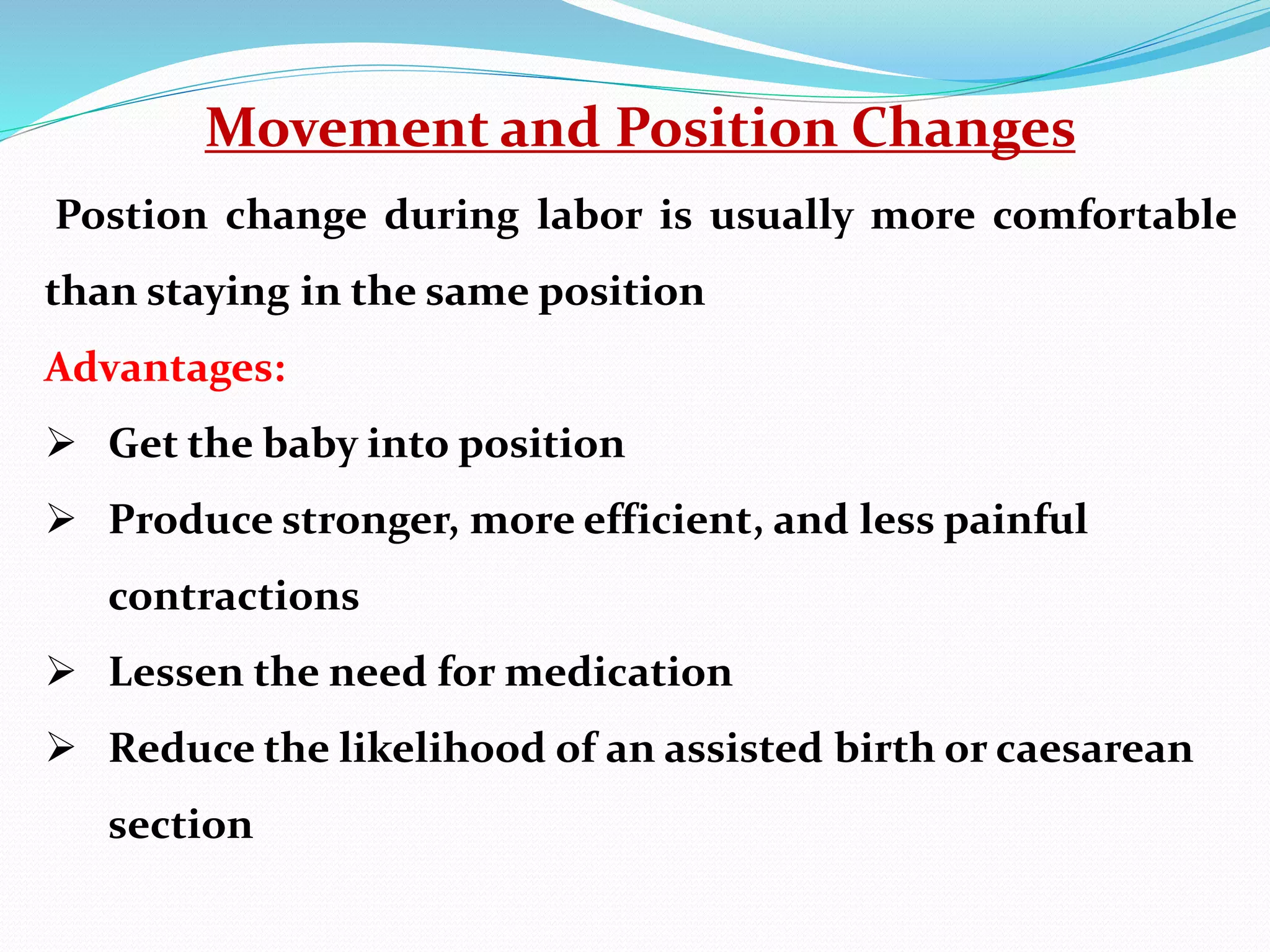 Movement and Position Changes

Postion change during labor is usually more comfortable than staying in the same position

Advantages:

➢ Get the baby into position

➢ Produce stronger, more efficient, and less painful contractions

➢ Lessen the need for medication

➢ Reduce the likelihood of an assisted birth or caesarean section